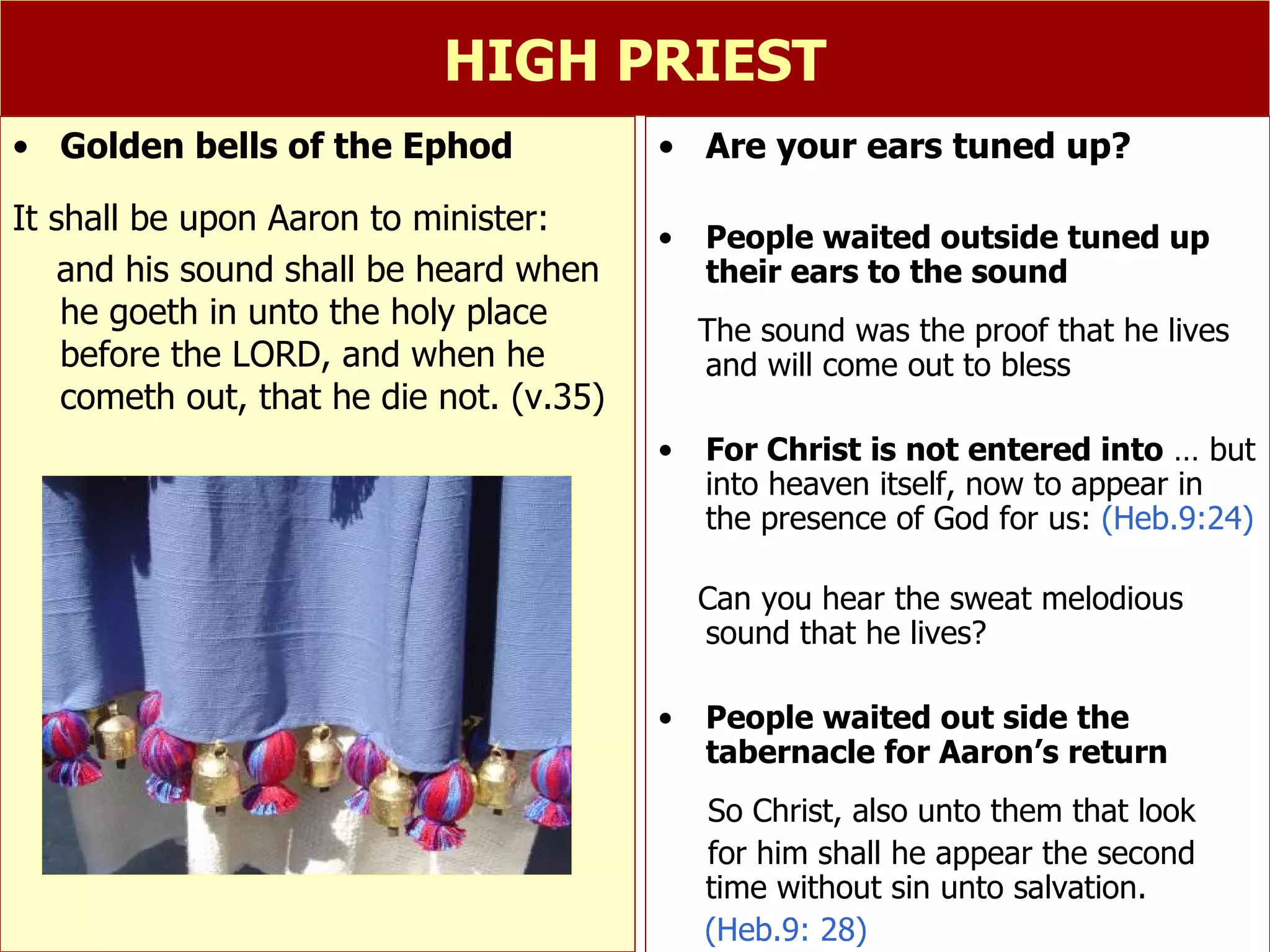 HIGH PRIEST

• Golden bells of the Ephod

It shall be upon Aaron to minister:

and his sound shall be heard when he goeth in unto the holy place before the LORD, and when he cometh out, that he die not. (v.35)

• Are your ears tuned up?

• People waited outside tuned up their ears to the sound

The sound was the proof that he lives and will come out to bless

• For Christ is not entered into … but into heaven itself, now to appear in the presence of God for us: (Heb.9:24)

Can you hear the sweat melodious sound that he lives?

• People waited out side the tabernacle for Aaron's return

So Christ, also unto them that look for him shall he appear the second time without sin unto salvation. (Heb.9: 28)